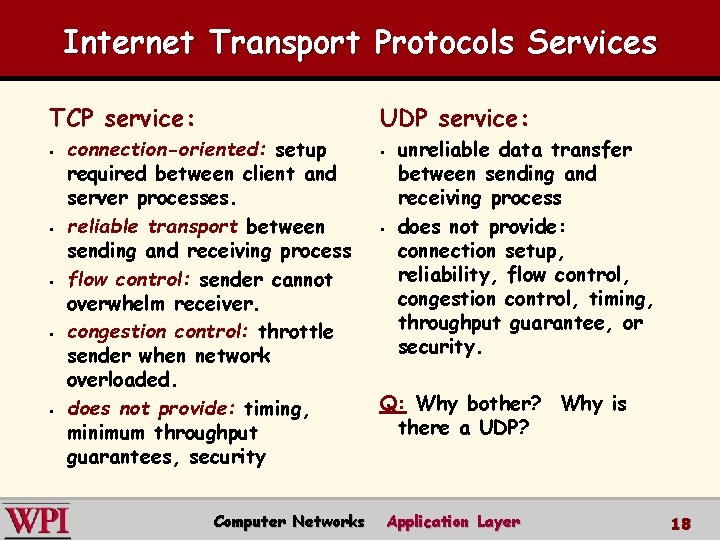 Internet Transport Protocols Services

TCP service:

- connection-oriented: setup required between client and server processes.
- reliable transport between sending and receiving process
- flow control: sender cannot overwhelm receiver.
- congestion control: throttle sender when network overloaded.
- does not provide: timing, minimum throughput guarantees, security

UDP service:

- unreliable data transfer between sending and receiving process
- does not provide: connection setup, reliability, flow control, congestion control, timing, throughput guarantee, or security.

Q: Why bother? Why is there a UDP?

WPI Computer Networks Application Layer 18